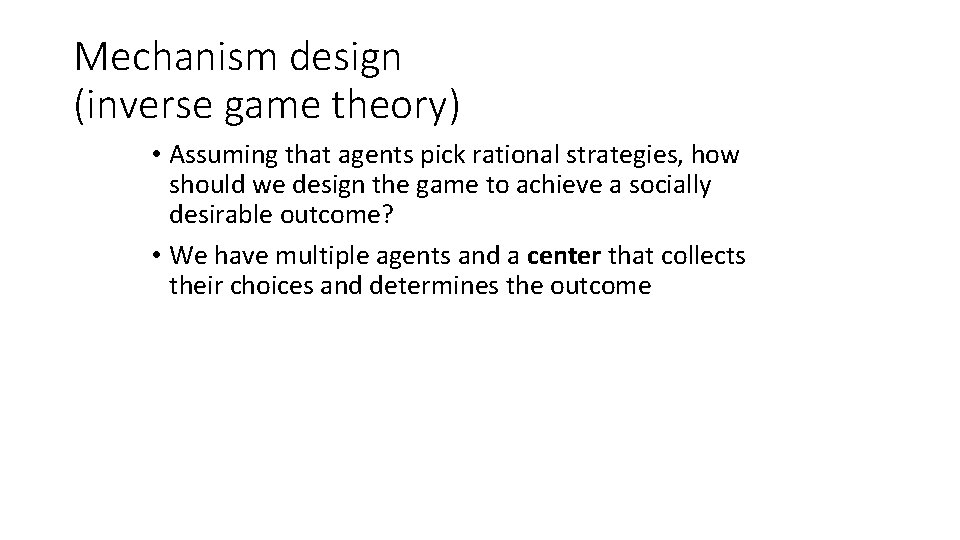 Mechanism design
(inverse game theory)

• Assuming that agents pick rational strategies, how should we design the game to achieve a socially desirable outcome?

• We have multiple agents and a center that collects their choices and determines the outcome